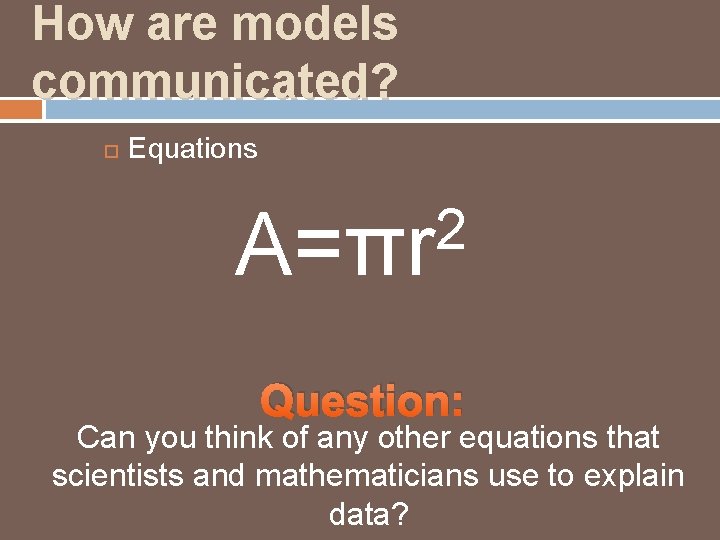 How are models communicated?

Equations

$A=\pi r^2$

Question:

Can you think of any other equations that scientists and mathematicians use to explain data?